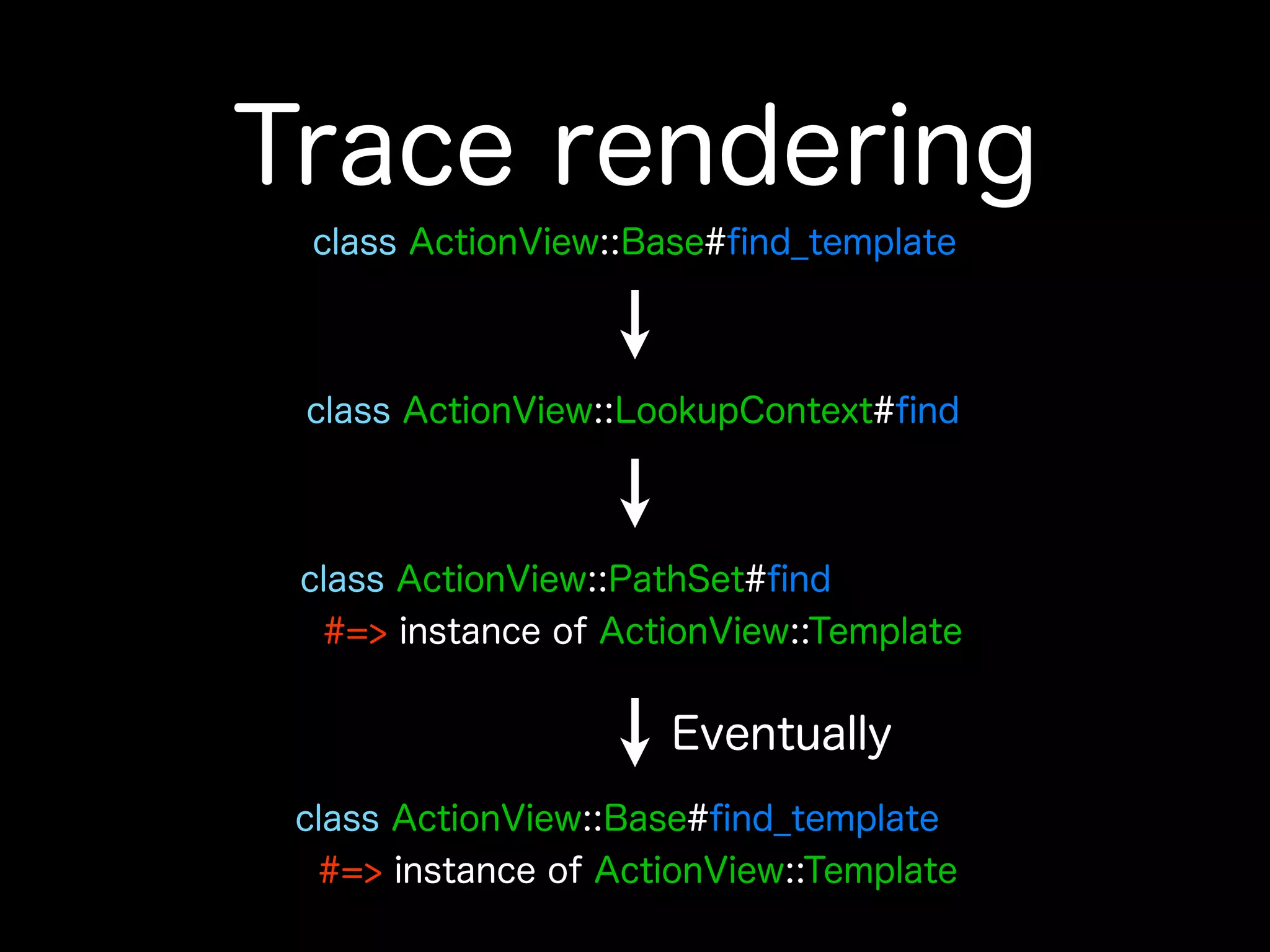 Trace rendering

class ActionView::Base#find_template

↓

class ActionView::LookupContext#find

↓

class ActionView::PathSet#find
#=> instance of ActionView::Template

↓ Eventually

class ActionView::Base#find_template
#=> instance of ActionView::Template